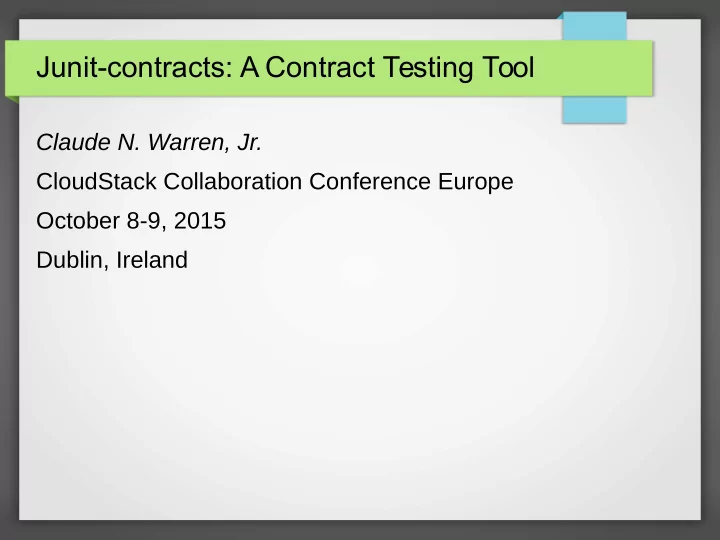 Junit-contracts: A Contract Testing Tool

Claude N. Warren, Jr.

CloudStack Collaboration Conference Europe

October 8-9, 2015

Dublin, Ireland